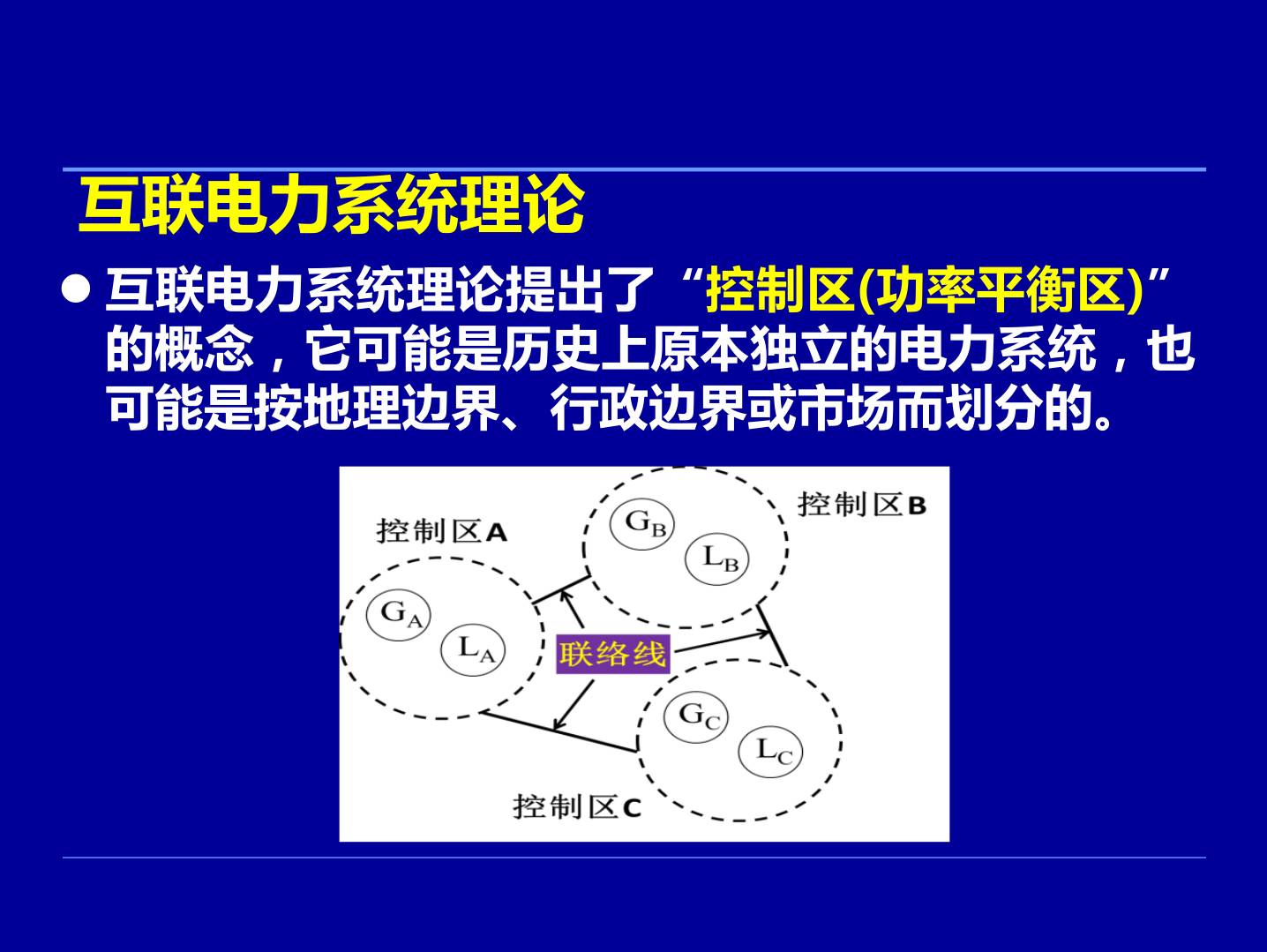 互联电力系统理论

● 互联电力系统理论提出了“控制区(功率平衡区)”的概念，它可能是历史上原本独立的电力系统，也可能是按地理边界、行政边界或市场而划分的。

控制区A
$G_A$
$L_A$
控制区B
$G_B$
$L_B$
联络线
$G_C$
$L_C$
控制区C